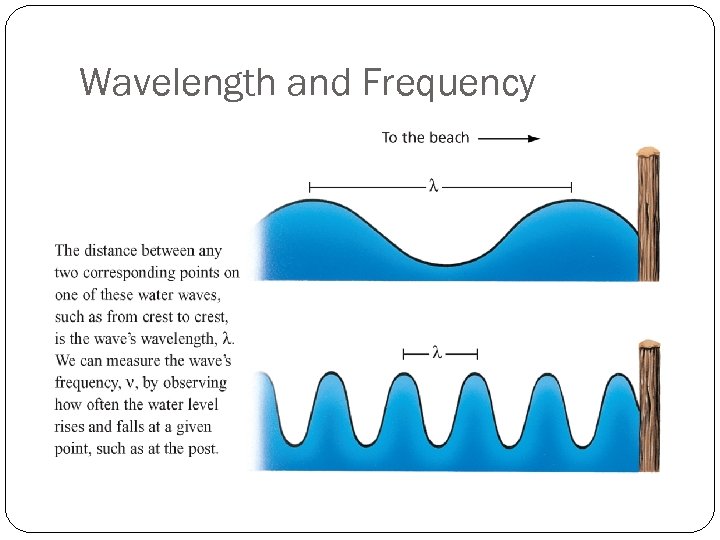 Wavelength and Frequency

To the beach

$\lambda$

The distance between any two corresponding points on one of these water waves, such as from crest to crest, is the wave's wavelength, $\lambda$. We can measure the wave's frequency, $\nu$, by observing how often the water level rises and falls at a given point, such as at the post.

$\lambda$